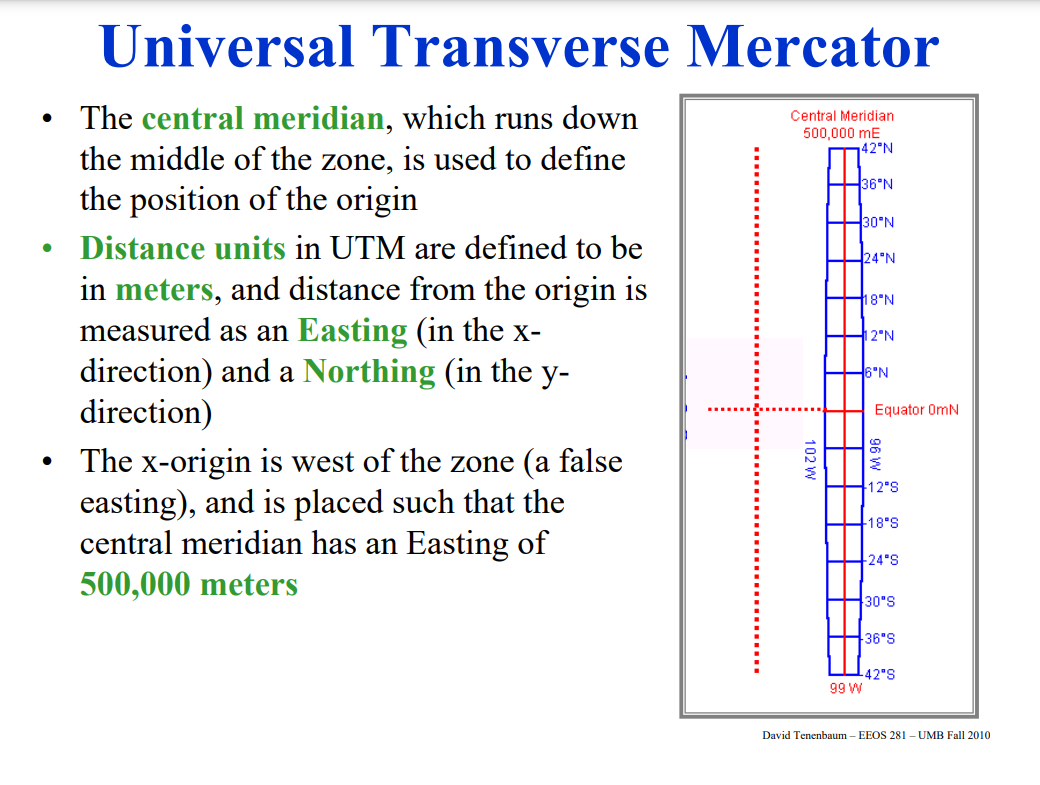 Universal Transverse Mercator

• The central meridian, which runs down the middle of the zone, is used to define the position of the origin

• Distance units in UTM are defined to be in meters, and distance from the origin is measured as an Easting (in the x-direction) and a Northing (in the y-direction)

• The x-origin is west of the zone (a false easting), and is placed such that the central meridian has an Easting of 500,000 meters

Central Meridian
500,000 mE
42°N
36°N
30°N
24°N
18°N
12°N
6°N
Equator 0mN
102 W
96 W
12°S
18°S
24°S
30°S
36°S
42°S
99 W

David Tenenbaum – EEOS 281 – UMB Fall 2010